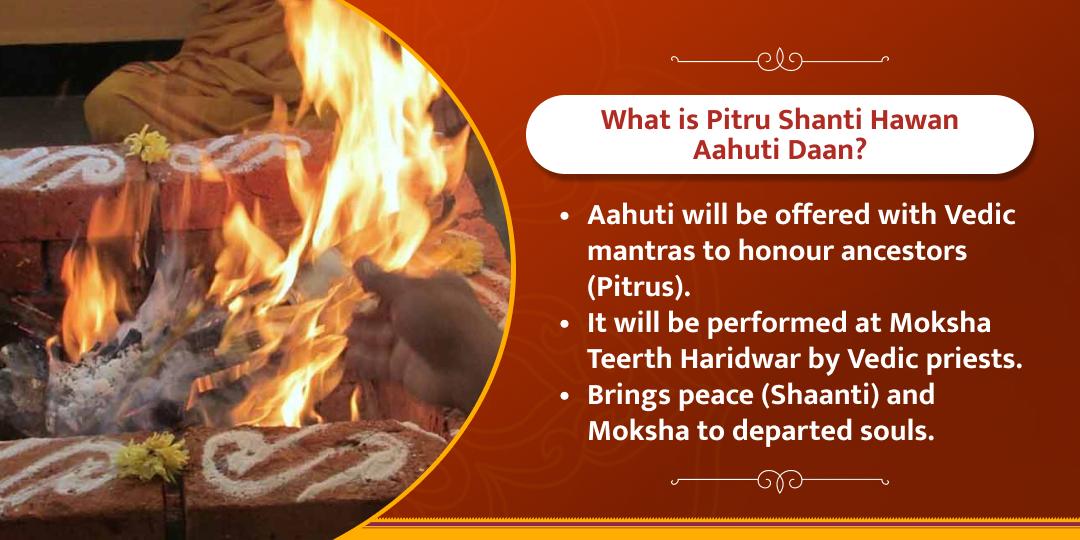 What is Pitru Shanti Hawan Aahuti Daan?

• Aahuti will be offered with Vedic mantras to honour ancestors (Pitrus).
• It will be performed at Moksha Teerth Haridwar by Vedic priests.
• Brings peace (Shaanti) and Moksha to departed souls.